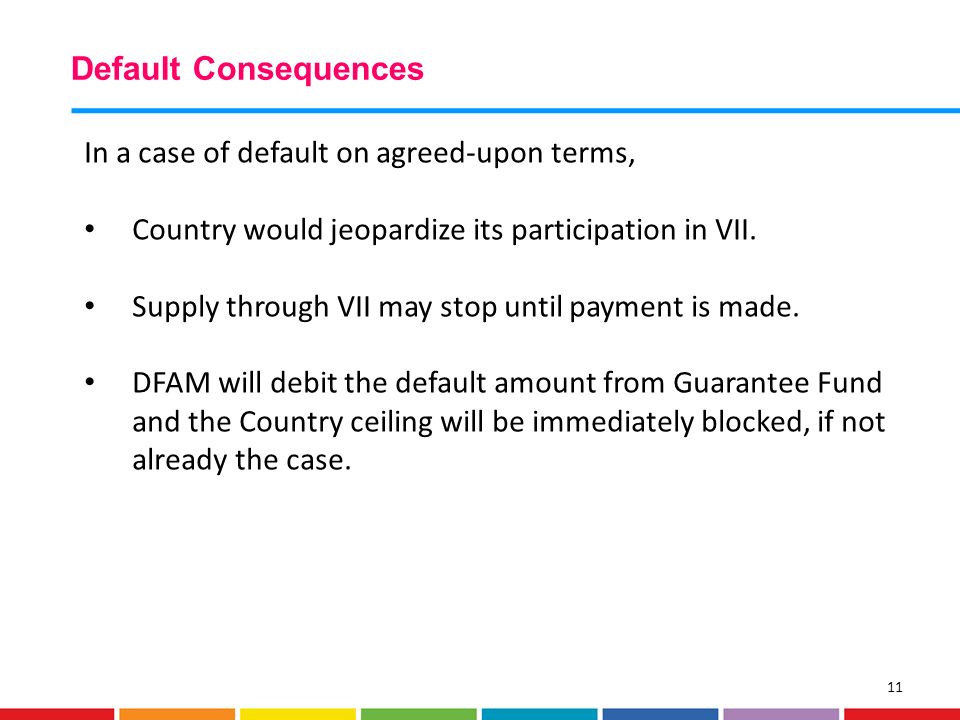 Default Consequences

In a case of default on agreed-upon terms,

• Country would jeopardize its participation in VII.

• Supply through VII may stop until payment is made.

• DFAM will debit the default amount from Guarantee Fund and the Country ceiling will be immediately blocked, if not already the case.

11